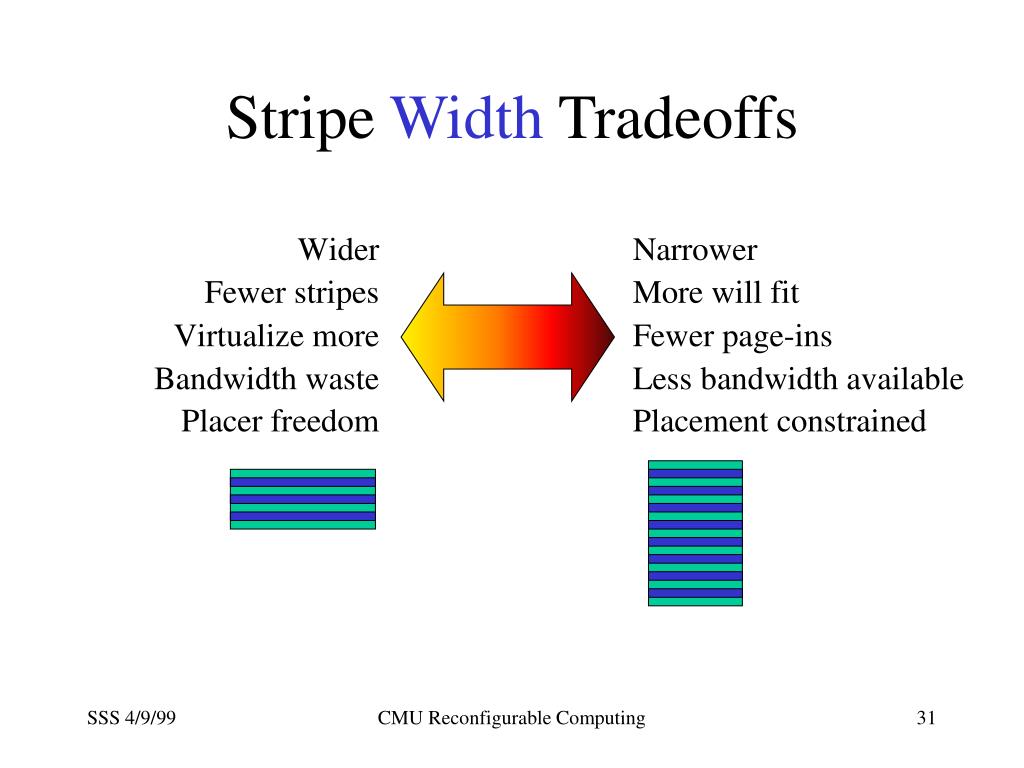 Stripe Width Tradeoffs

Wider
Fewer stripes
Virtualize more
Bandwidth waste
Placer freedom

Narrower
More will fit
Fewer page-ins
Less bandwidth available
Placement constrained

SSS 4/9/99
CMU Reconfigurable Computing
31